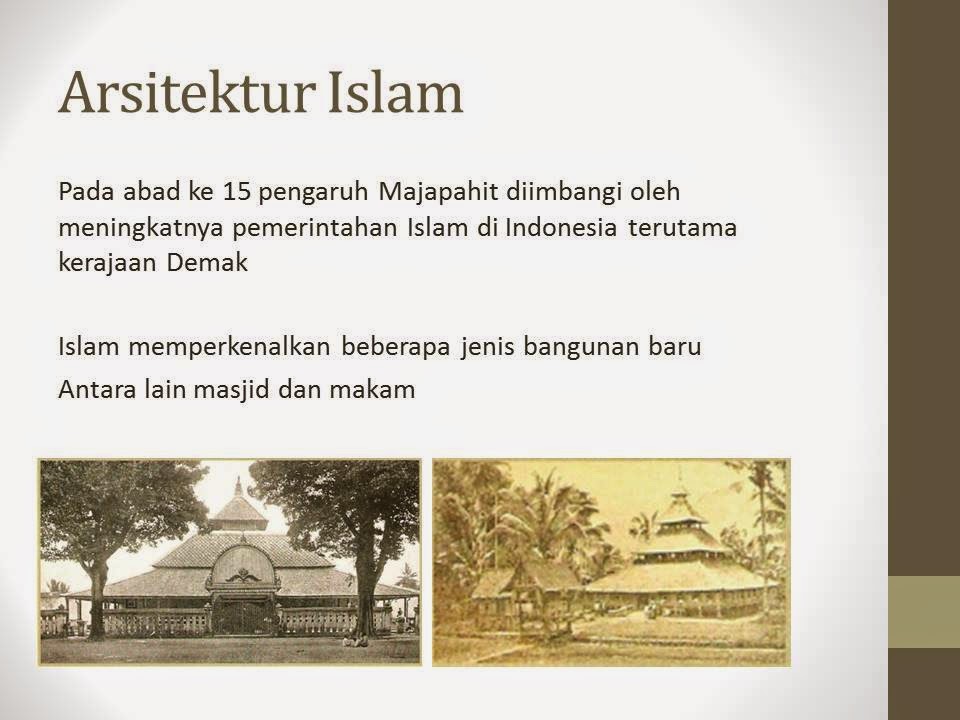 Arsitektur Islam

Pada abad ke 15 pengaruh Majapahit diimbangi oleh meningkatnya pemerintahan Islam di Indonesia terutama kerajaan Demak

Islam memperkenalkan beberapa jenis bangunan baru

Antara lain masjid dan makam